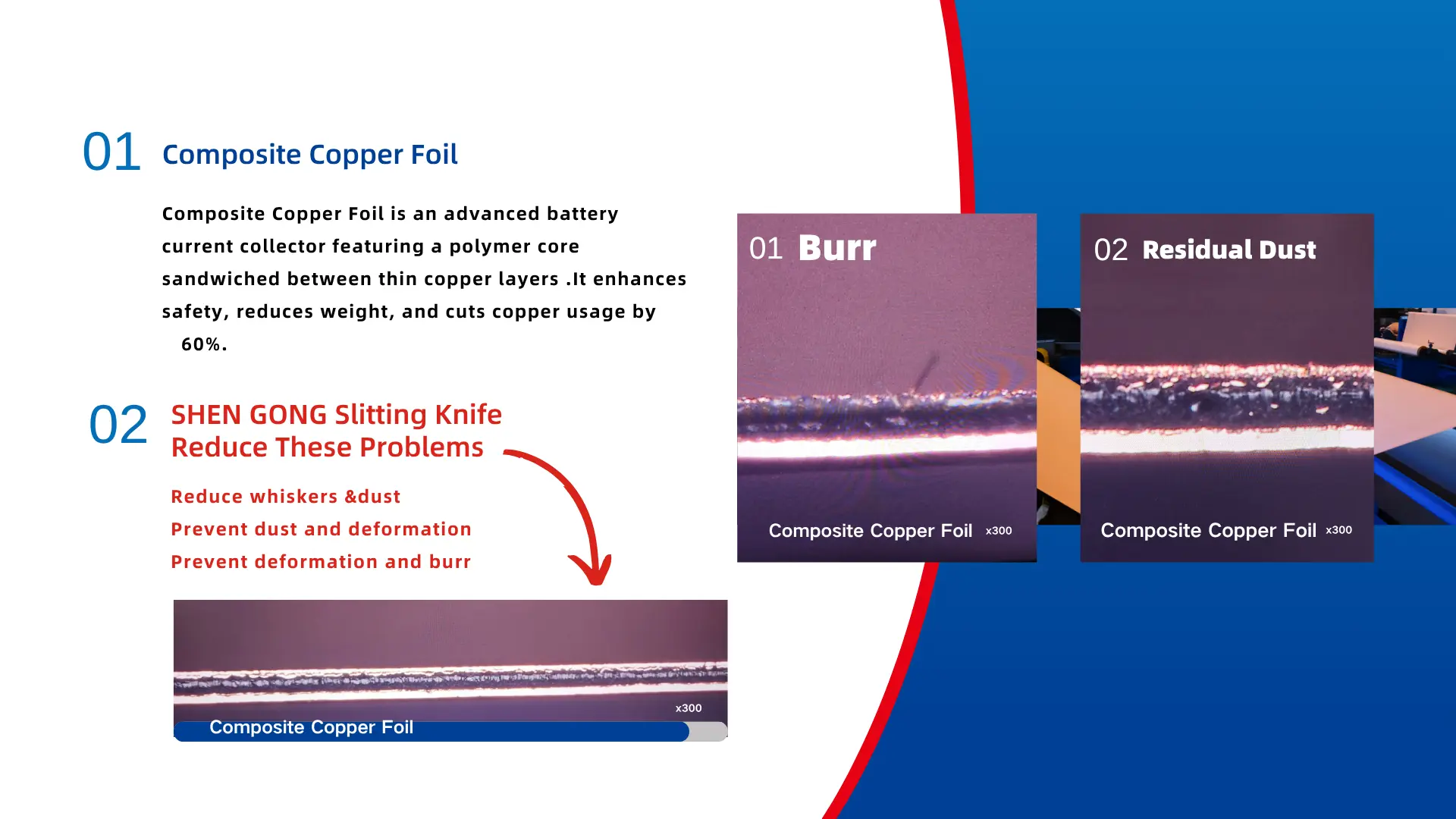 01 Composite Copper Foil

Composite Copper Foil is an advanced battery current collector featuring a polymer core sandwiched between thin copper layers .It enhances safety, reduces weight, and cuts copper usage by 60%.

02 SHEN GONG Slitting Knife Reduce These Problems

Reduce whiskers &dust
Prevent dust and deformation
Prevent deformation and burr

x300
Composite Copper Foil

01 Burr
Composite Copper Foil x300

02 Residual Dust
Composite Copper Foil x300